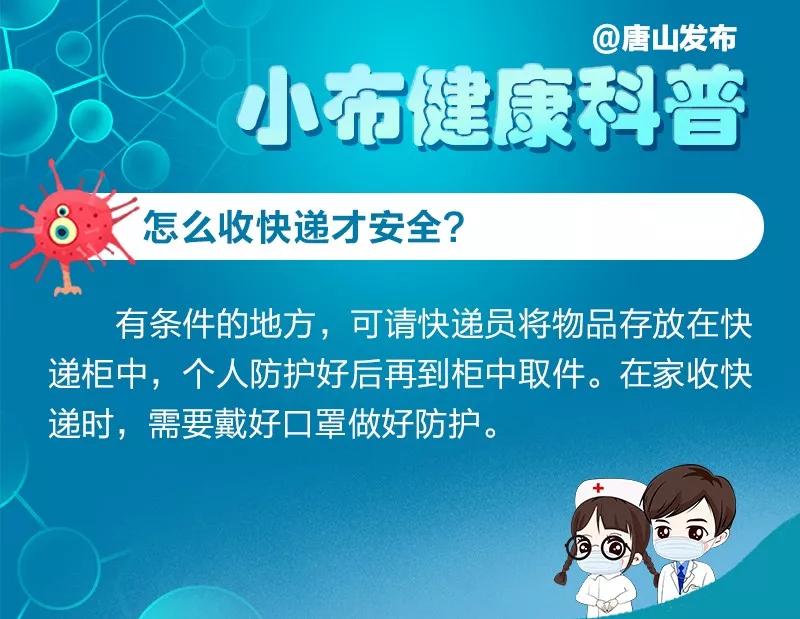 @唐山发布

小布健康科普

怎么收快递才安全？

有条件的地方，可请快递员将物品存放在快递柜中，个人防护好后再到柜中取件。在家收快递时，需要戴好口罩做好防护。